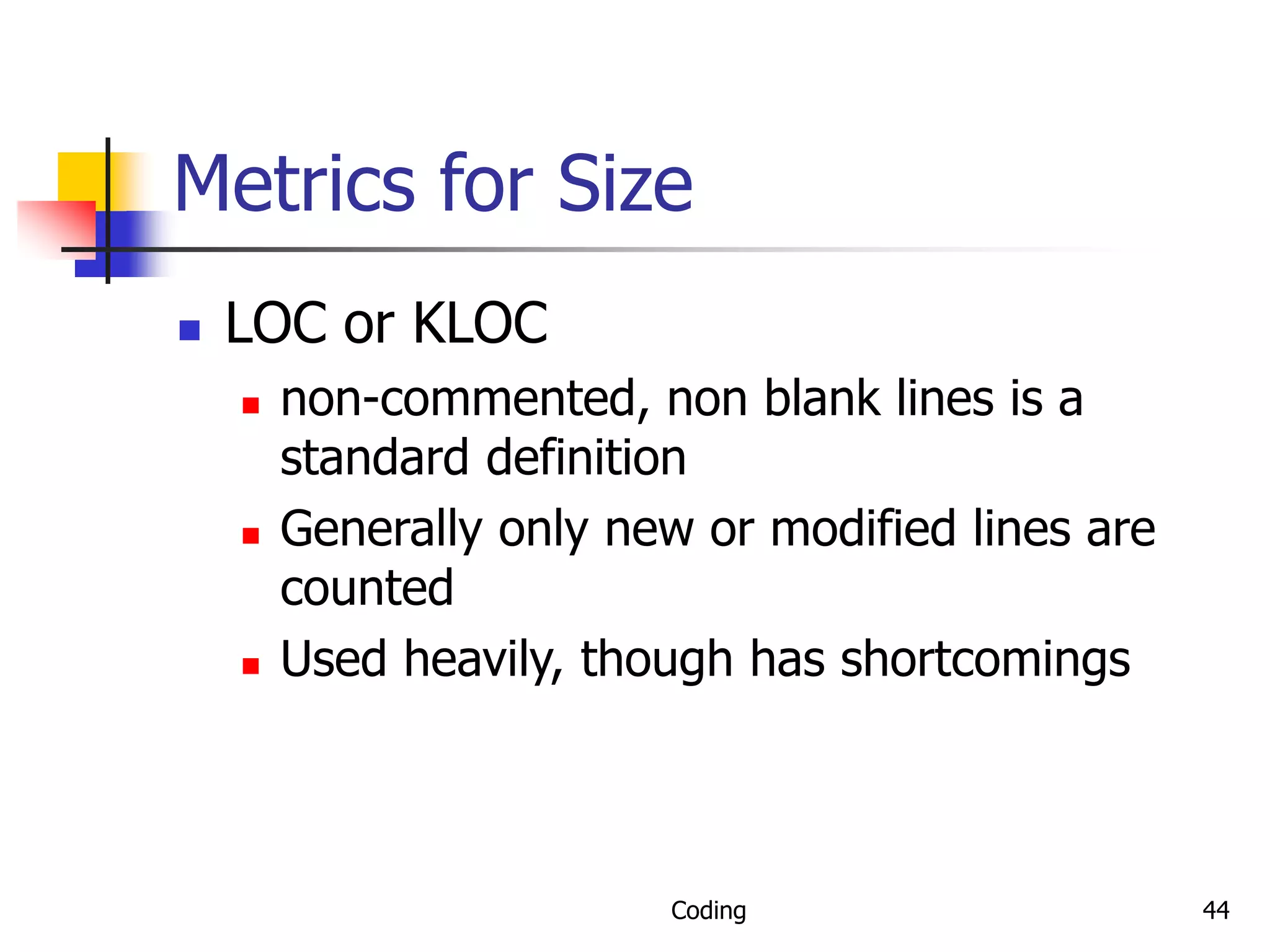 Metrics for Size

- LOC or KLOC
  - non-commented, non blank lines is a standard definition
  - Generally only new or modified lines are counted
  - Used heavily, though has shortcomings

Coding

44